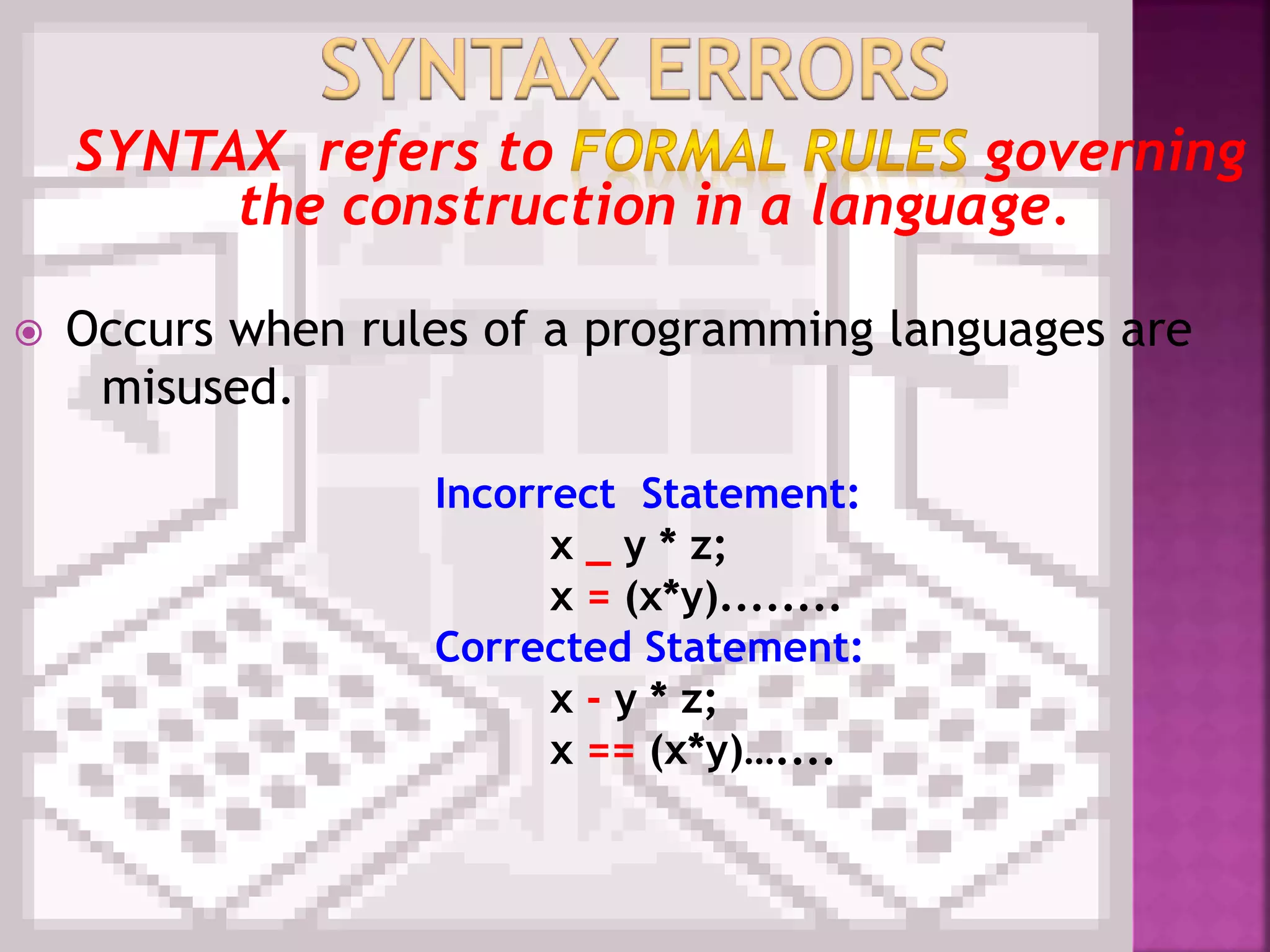 SYNTAX ERRORS

SYNTAX refers to FORMAL RULES governing the construction in a language.

Occurs when rules of a programming languages are misused.

Incorrect Statement:
x _ y * z;
x = (x*y)........
Corrected Statement:
x - y * z;
x == (x*y).......